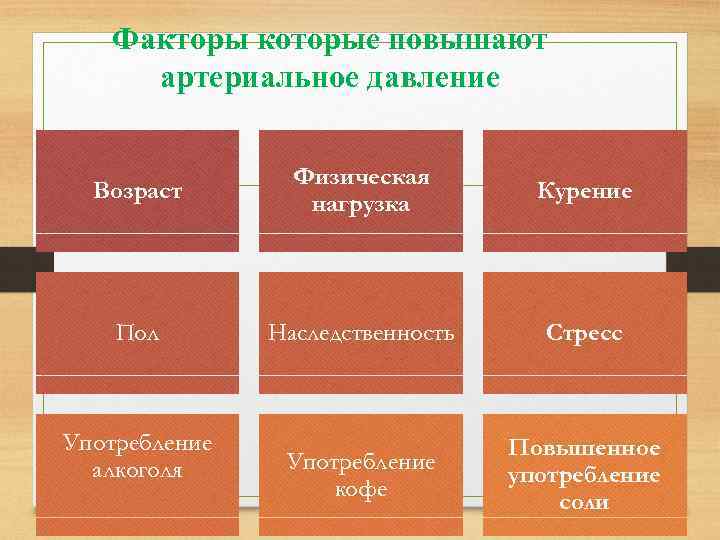 Факторы которые повышают артериальное давление

Возраст

Физическая нагрузка

Курение

Пол

Наследственность

Стресс

Употребление алкоголя

Употребление кофе

Повышенное употребление соли